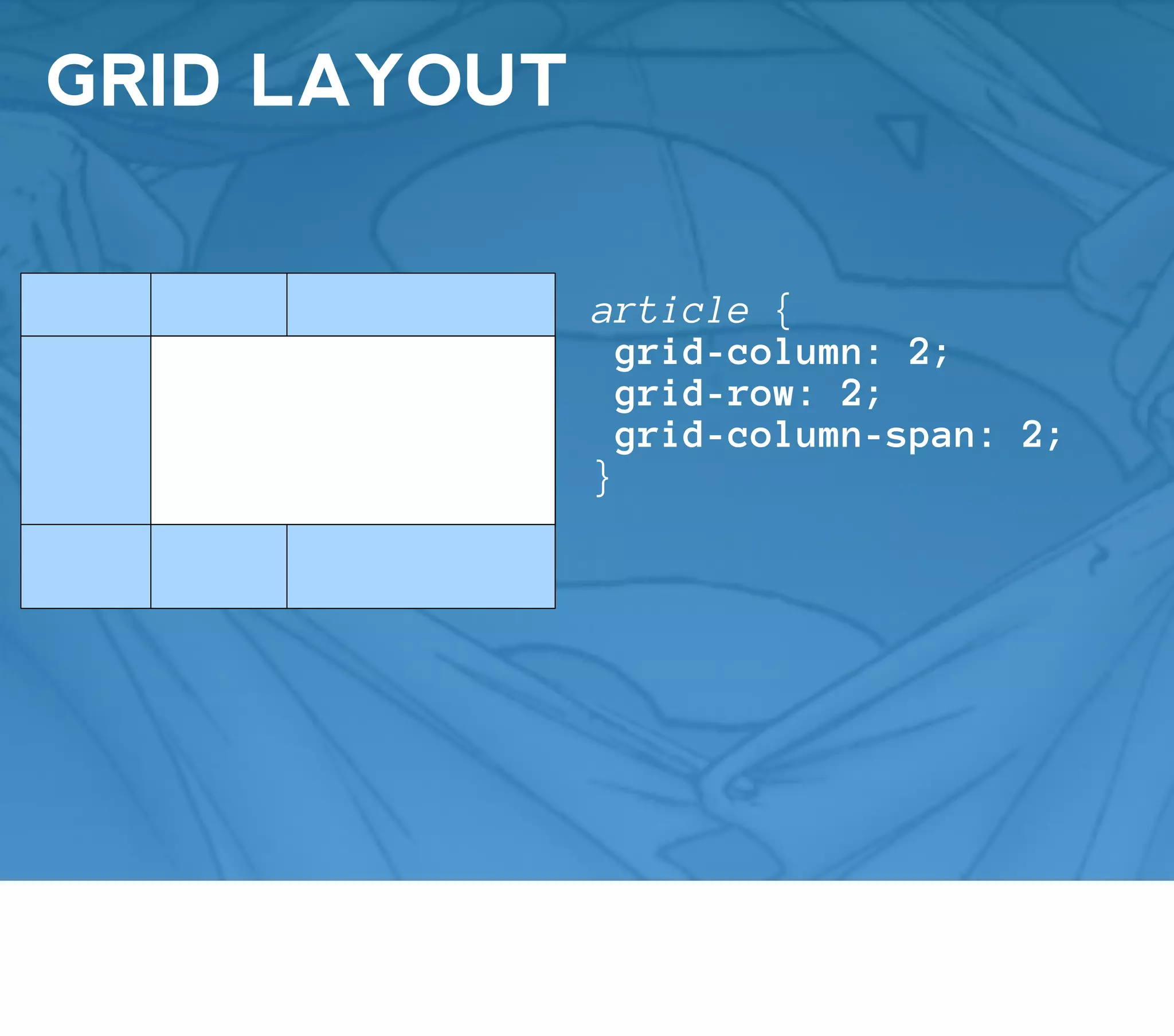 GRID LAYOUT

article {
grid-column: 2;
grid-row: 2;
grid-column-span: 2;
}